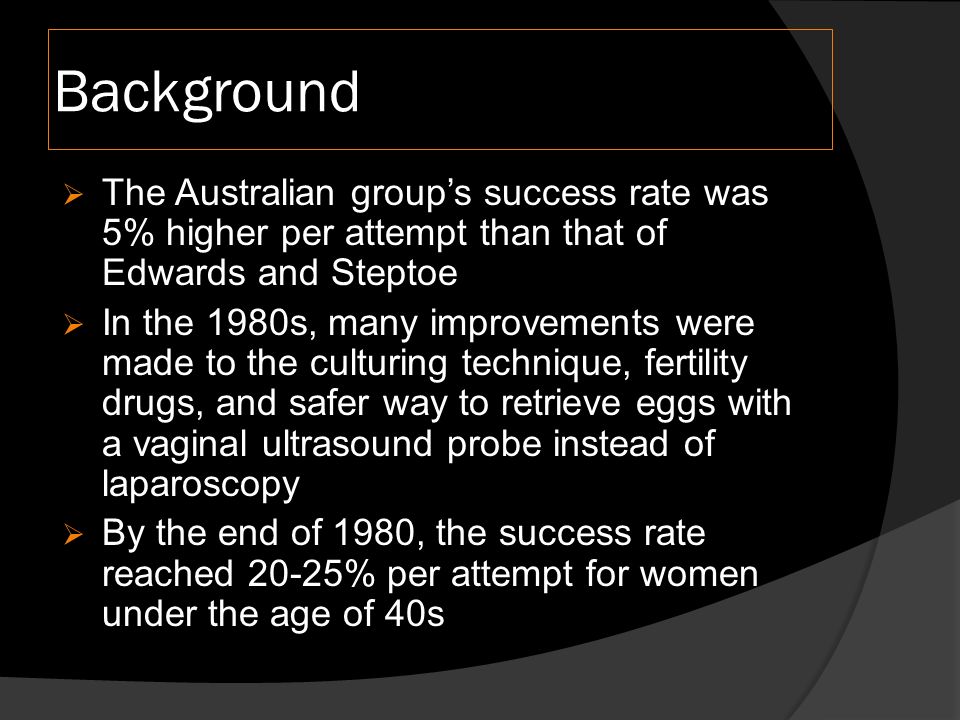 Background

➢ The Australian group's success rate was 5% higher per attempt than that of Edwards and Steptoe

➢ In the 1980s, many improvements were made to the culturing technique, fertility drugs, and safer way to retrieve eggs with a vaginal ultrasound probe instead of laparoscopy

➢ By the end of 1980, the success rate reached 20-25% per attempt for women under the age of 40s